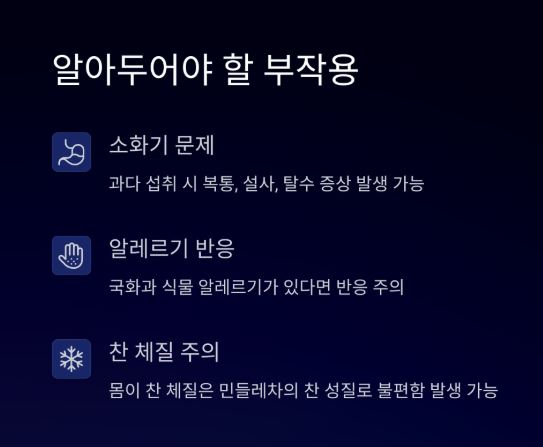 알아두어야 할 부작용

소화기 문제

과다 섭취 시 복통, 설사, 탈수 증상 발생 가능

알레르기 반응

국화과 식물 알레르기가 있다면 반응 주의

찬 체질 주의

몸이 찬 체질은 민들레차의 찬 성질로 불편함 발생 가능